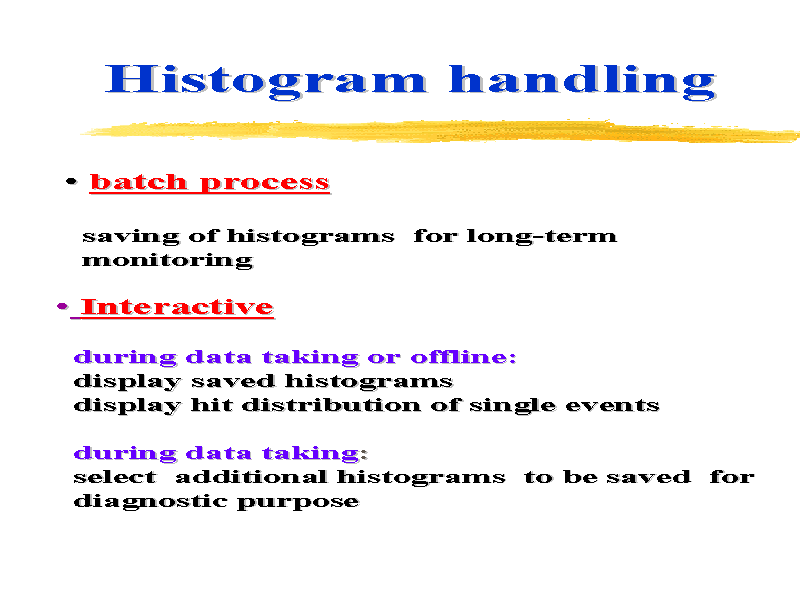 Histogram handling

• batch process

saving of histograms for long-term monitoring

• Interactive

during data taking or offline:
display saved histograms
display hit distribution of single events

during data taking:
select additional histograms to be saved for diagnostic purpose